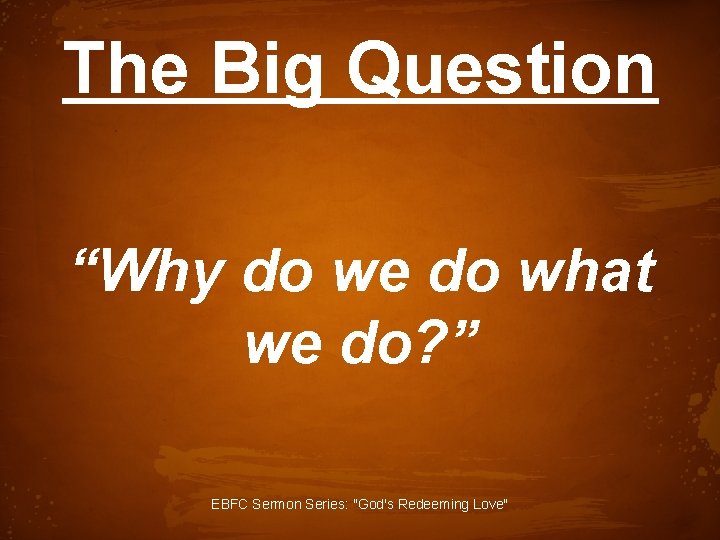 The Big Question

“Why do we do what we do?”

EBFC Sermon Series: "God's Redeeming Love"